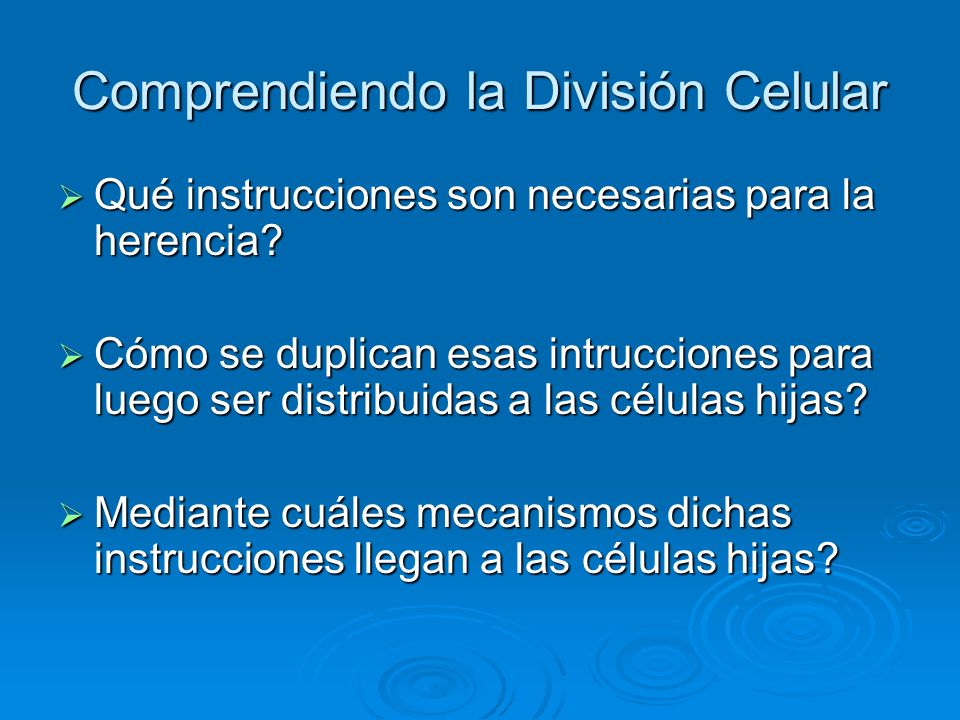 Comprendiendo la División Celular

➢ Qué instrucciones son necesarias para la herencia?

➢ Cómo se duplican esas intrucciones para luego ser distribuidas a las células hijas?

➢ Mediante cuáles mecanismos dichas instrucciones llegan a las células hijas?